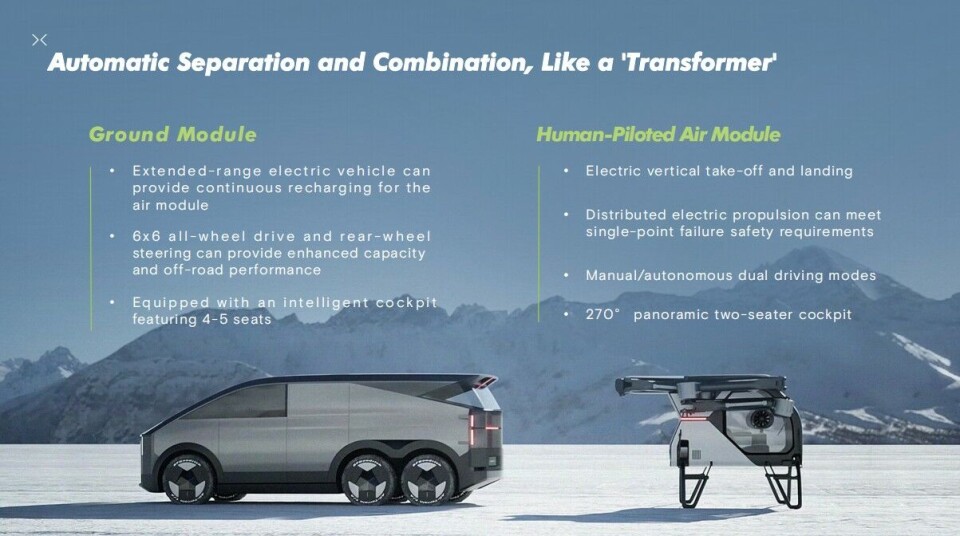 Automatic Separation and Combination, Like a 'Transformer'

Ground Module

• Extended-range electric vehicle can provide continuous recharging for the air module

• 6x6 all-wheel drive and rear-wheel steering can provide enhanced capacity and off-road performance

• Equipped with an intelligent cockpit featuring 4-5 seats

Human-Piloted Air Module

• Electric vertical take-off and landing

• Distributed electric propulsion can meet single-point failure safety requirements

• Manual/autonomous dual driving modes

• 270° panoramic two-seater cockpit